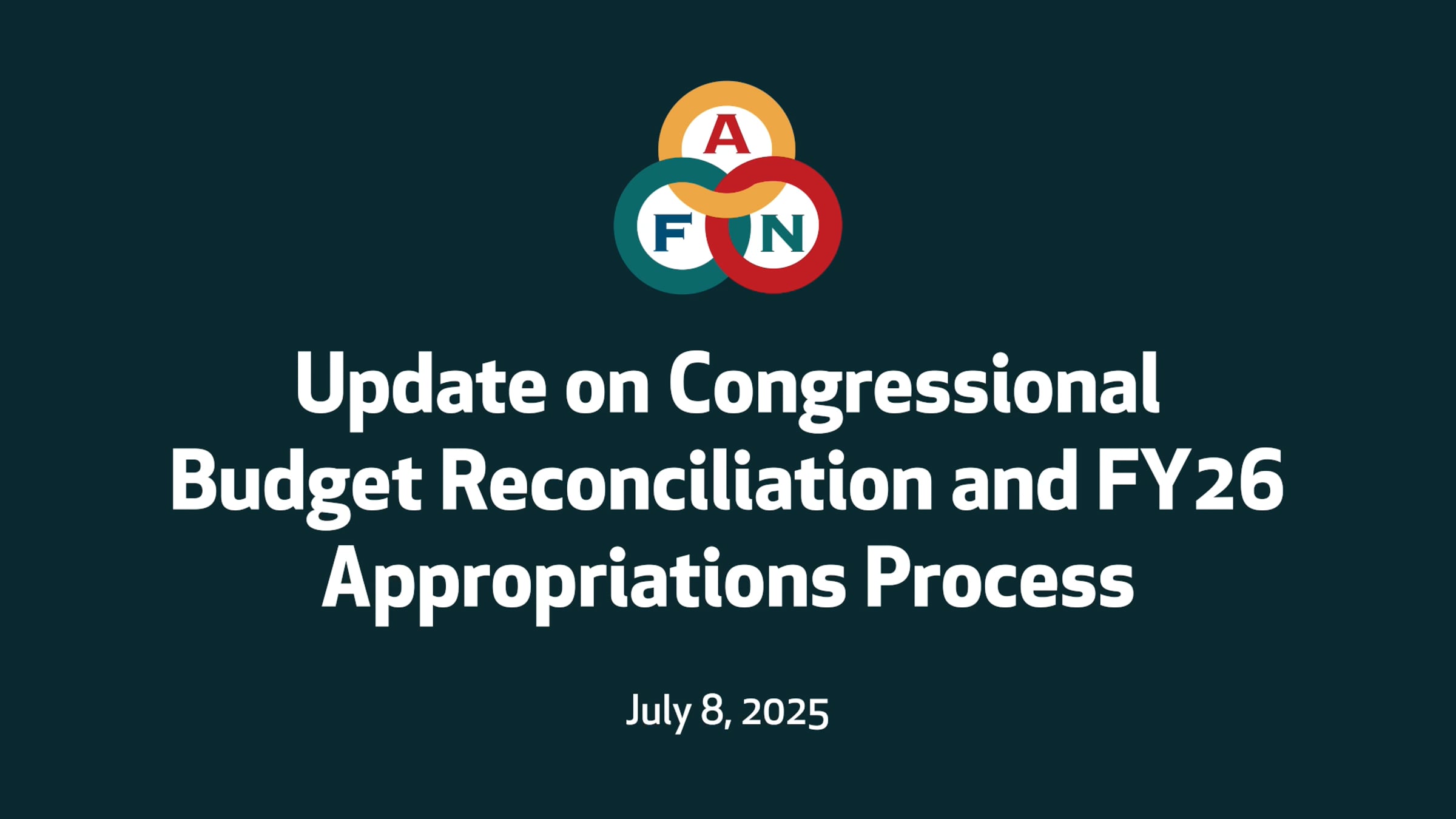 A
F N

Update on Congressional Budget Reconciliation and FY26 Appropriations Process

July 8, 2025